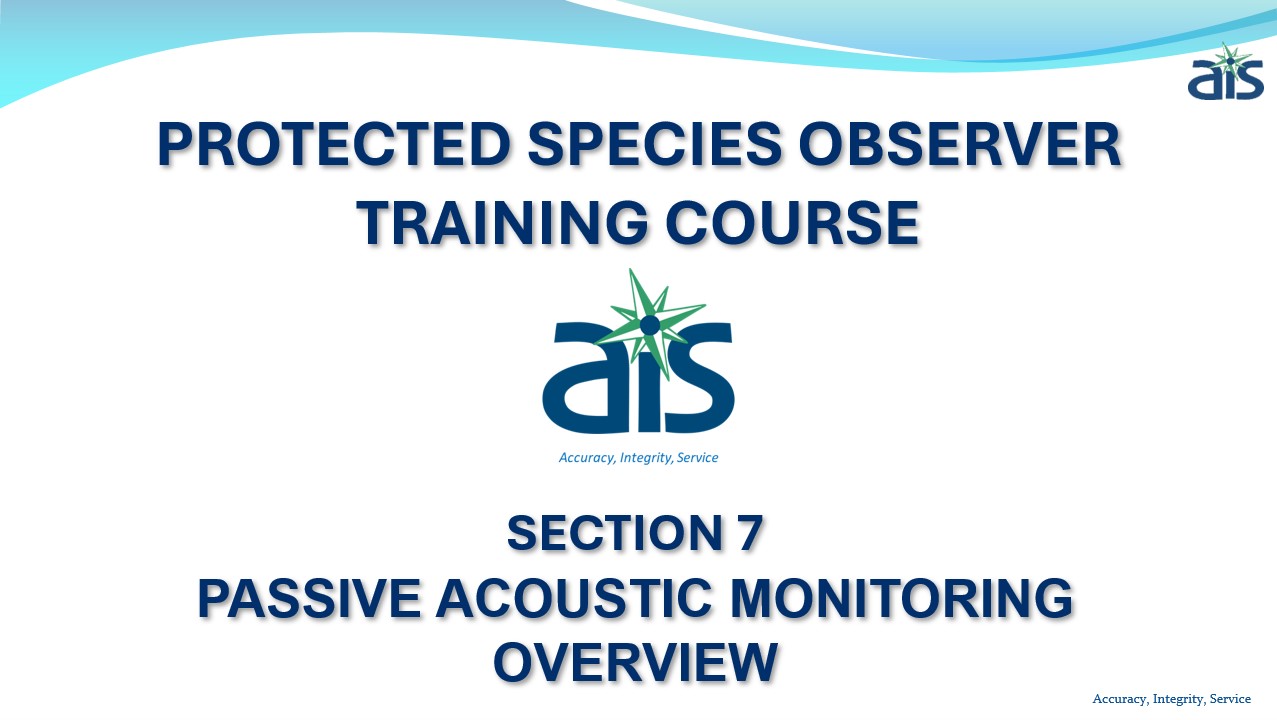 ais

PROTECTED SPECIES OBSERVER TRAINING COURSE

ais

Accuracy, Integrity, Service

SECTION 7
PASSIVE ACOUSTIC MONITORING OVERVIEW

Accuracy, Integrity, Service